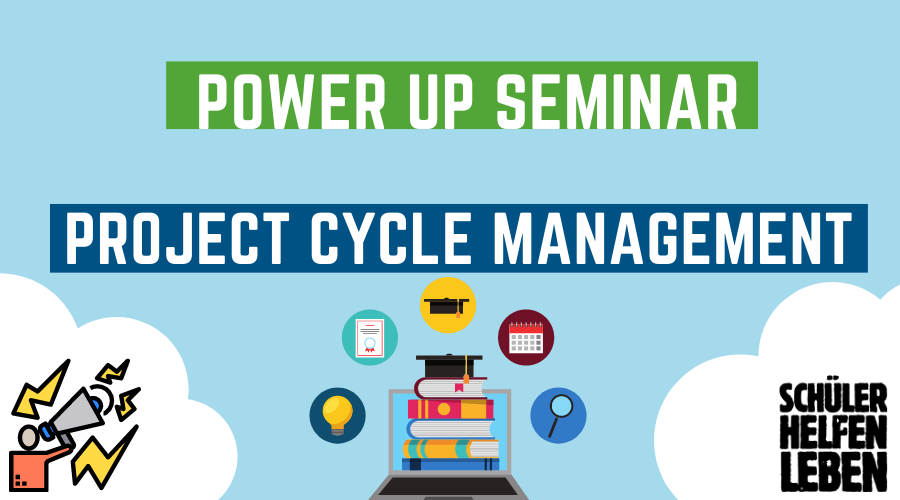 POWER UP SEMINAR

PROJECT CYCLE MANAGEMENT

SCHÜLER HELFEN LEBEN